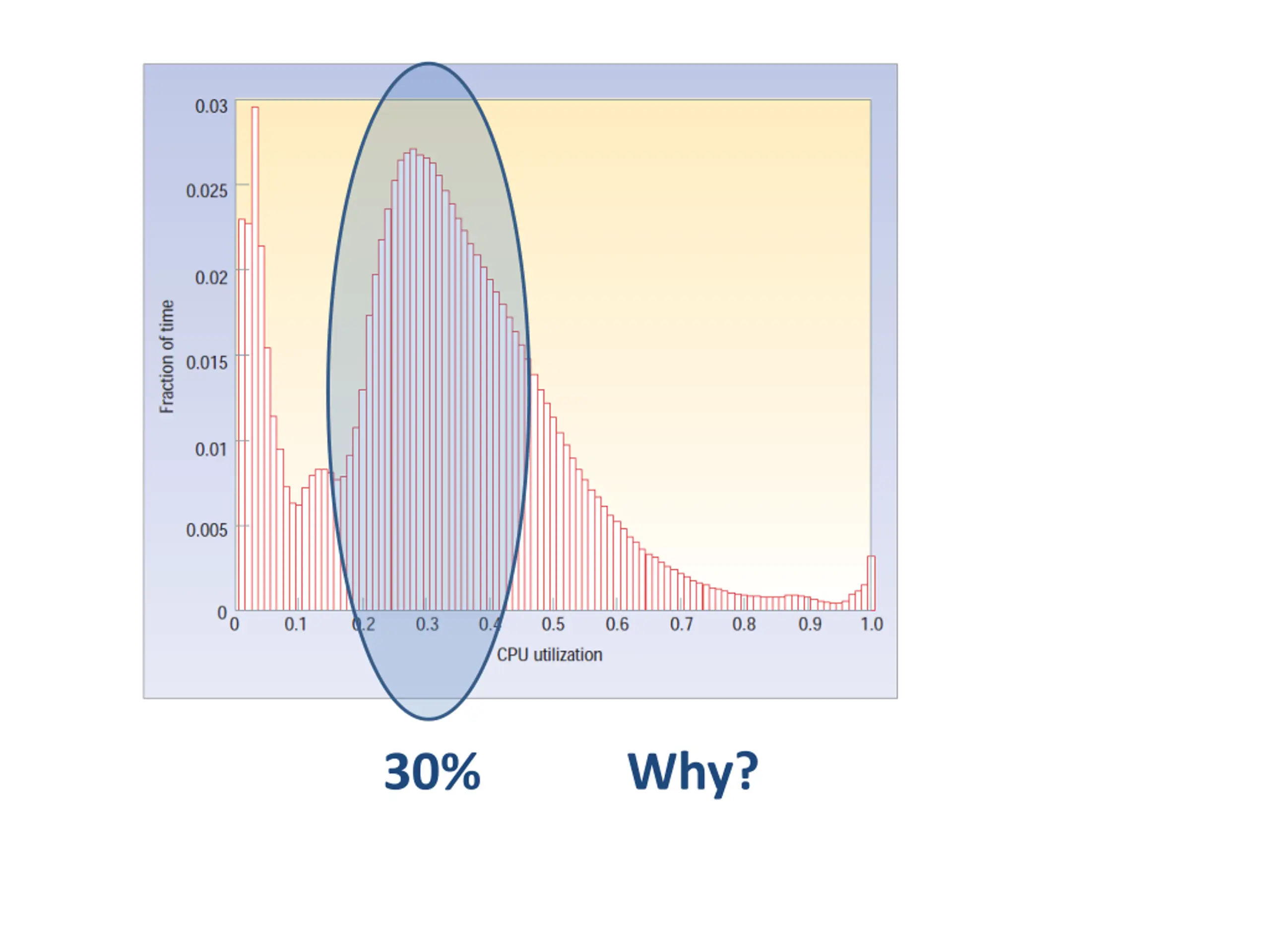 0.03
0.025
0.02
0.015
0.01
0.005
0

Fraction of time

0 0.1 0.2 0.3 0.4 0.5 0.6 0.7 0.8 0.9 1.0

CPU utilization

30%

Why?